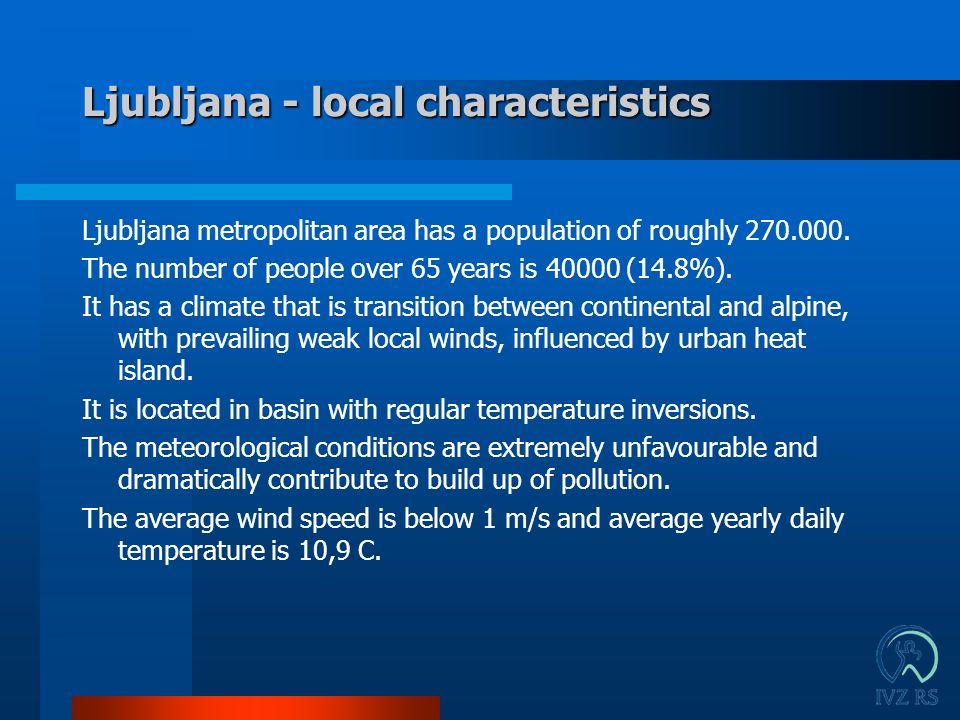 Ljubljana - local characteristics

Ljubljana metropolitan area has a population of roughly 270.000.

The number of people over 65 years is 40000 (14.8%).

It has a climate that is transition between continental and alpine, with prevailing weak local winds, influenced by urban heat island.

It is located in basin with regular temperature inversions.

The meteorological conditions are extremely unfavourable and dramatically contribute to build up of pollution.

The average wind speed is below 1 m/s and average yearly daily temperature is 10,9 C.

IVZ RS